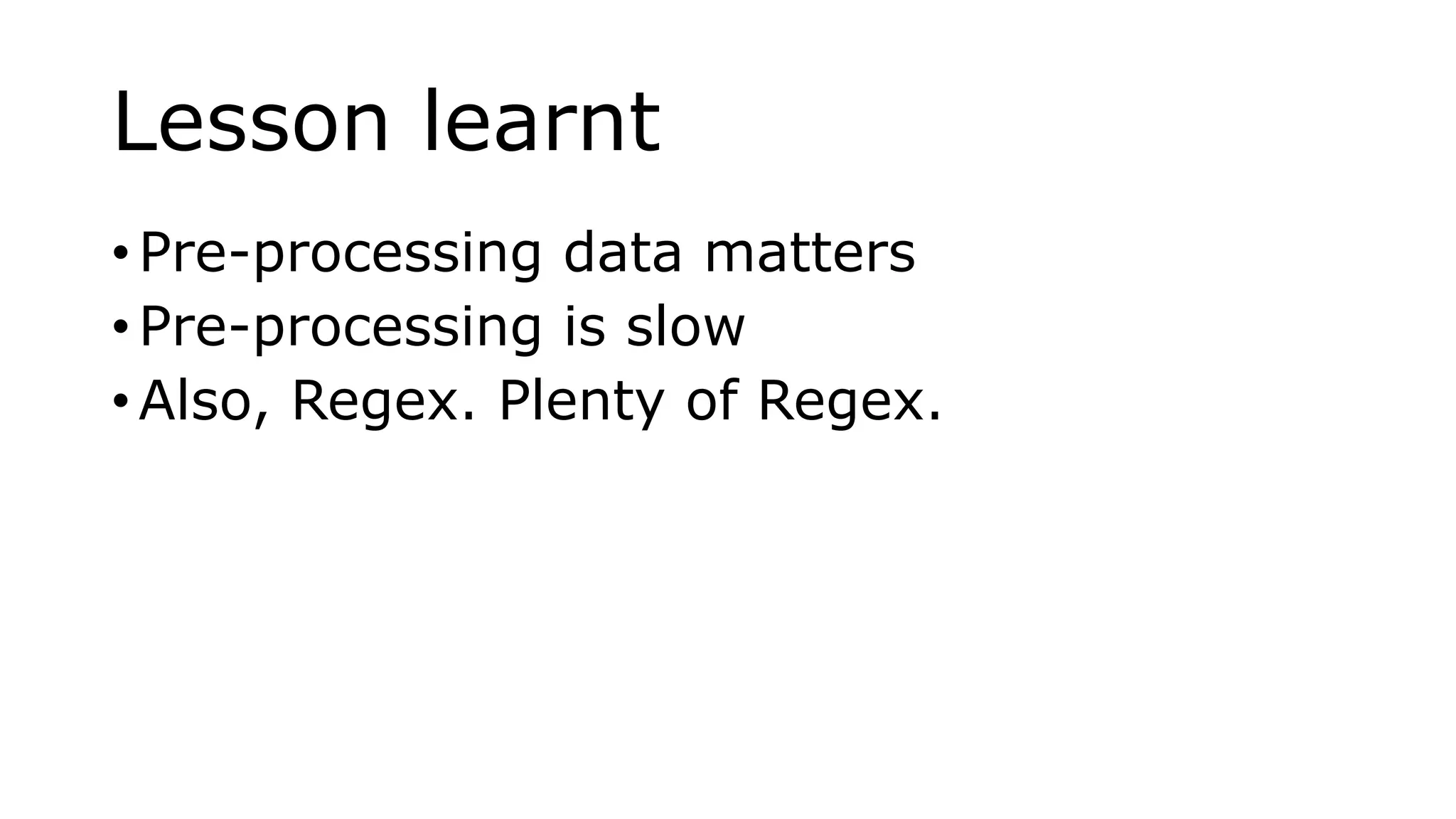 Lesson learnt

• Pre-processing data matters
• Pre-processing is slow
• Also, Regex. Plenty of Regex.